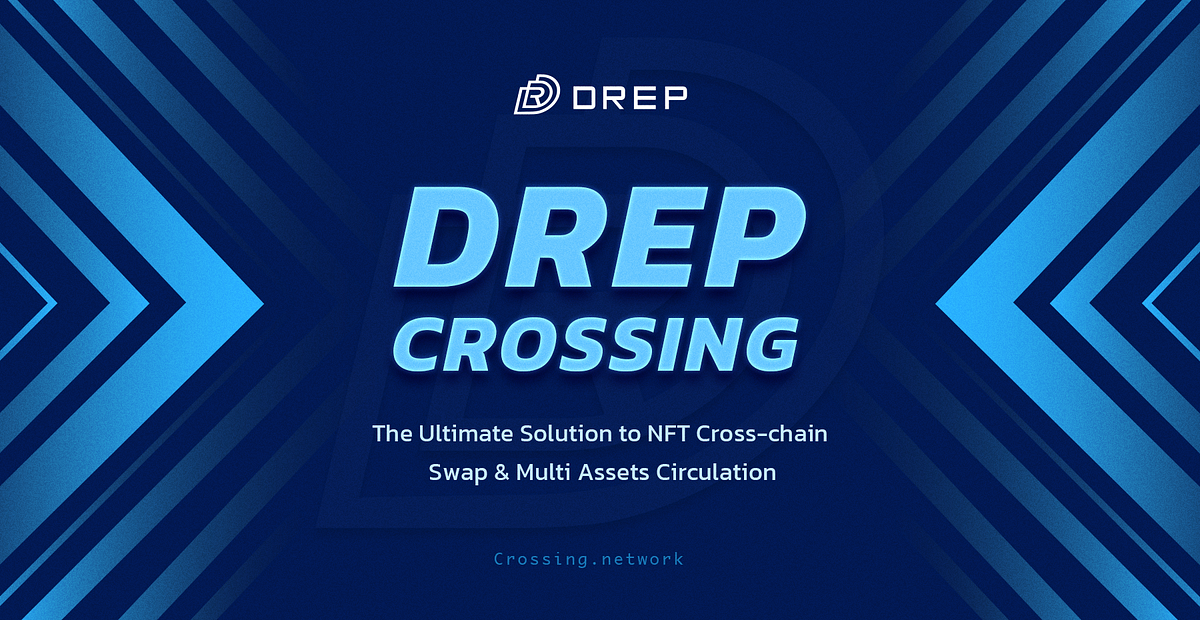 DREP

DREP CROSSING

The Ultimate Solution to NFT Cross-chain Swap & Multi Assets Circulation

Crossing.network